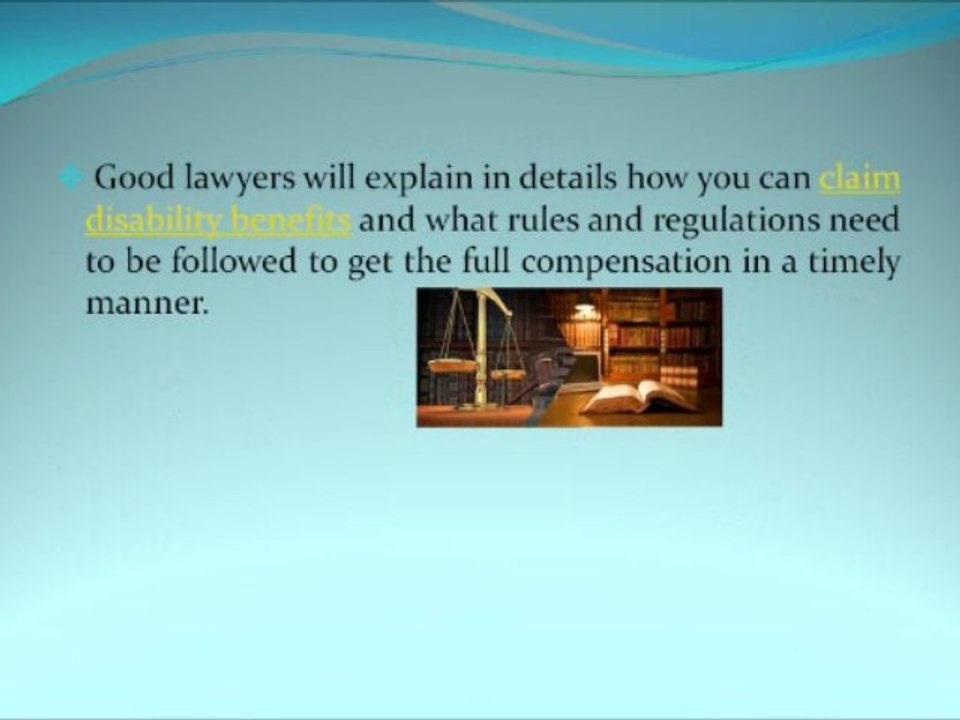 Good lawyers will explain in details how you can claim disability benefits and what rules and regulations need to be followed to get the full compensation in a timely manner.